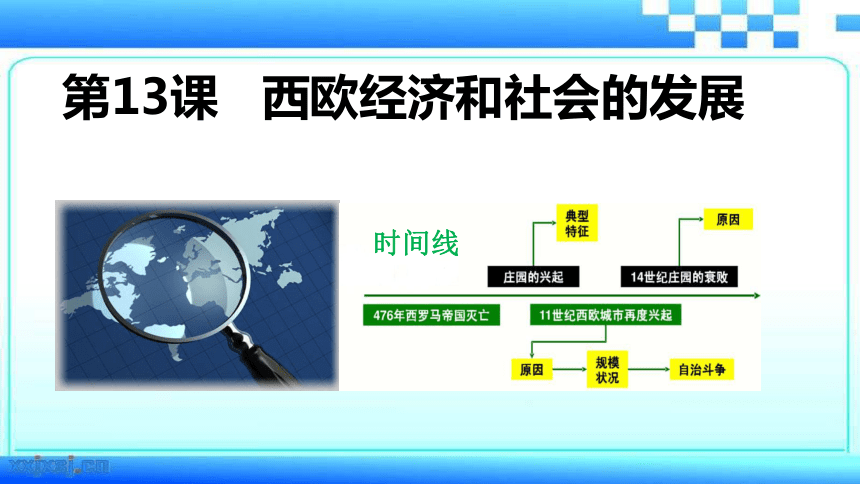 第13课　西欧经济和社会的发展

时间线

典型特征

原因

庄园的兴起

14世纪庄园的衰败

476年西罗马帝国灭亡

11世纪西欧城市再度兴起

原因

规模状况

自治斗争

xxjxsj.cn